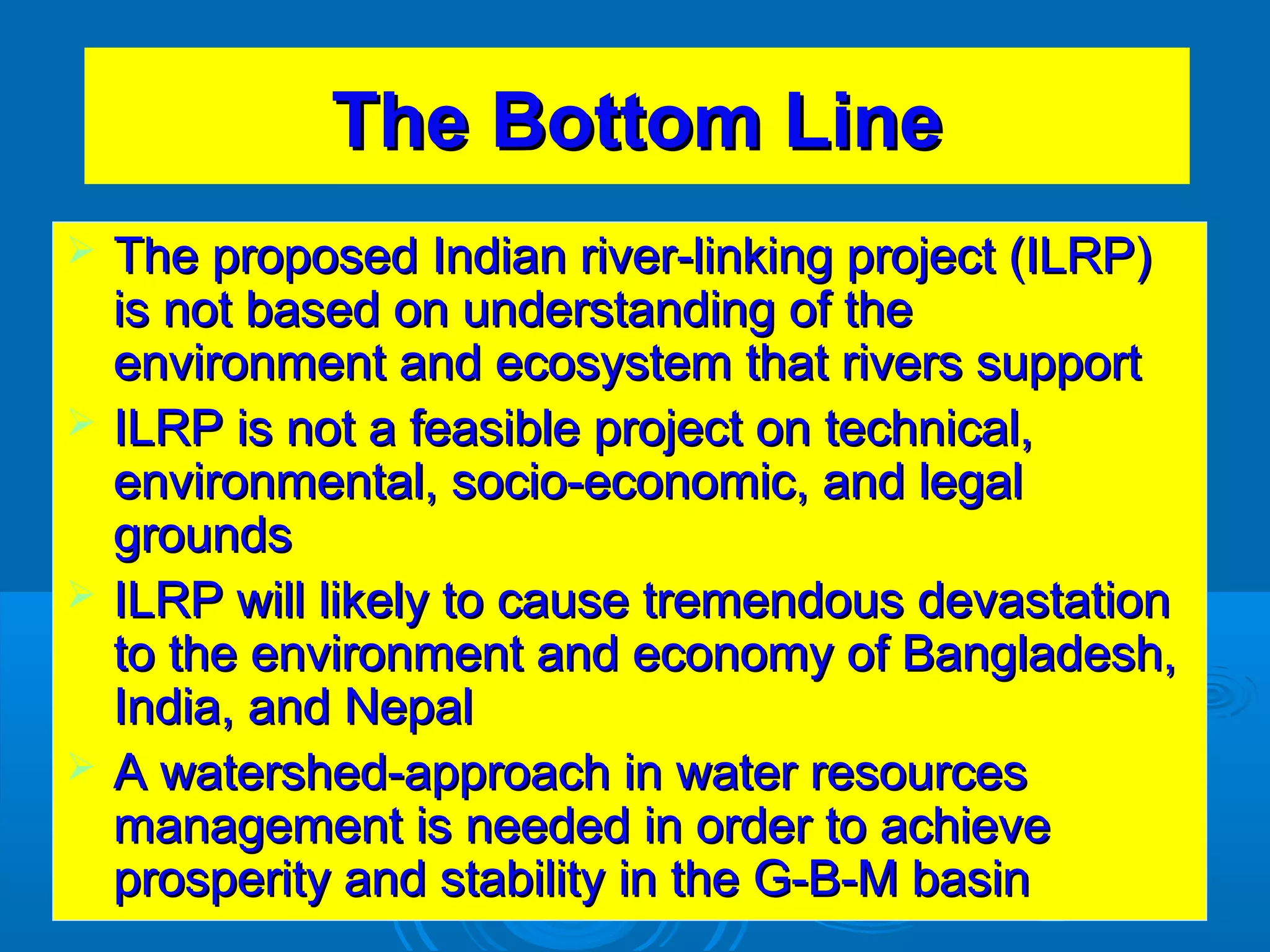 The Bottom Line

➢ The proposed Indian river-linking project (ILRP) is not based on understanding of the environment and ecosystem that rivers support

➢ ILRP is not a feasible project on technical, environmental, socio-economic, and legal grounds

➢ ILRP will likely to cause tremendous devastation to the environment and economy of Bangladesh, India, and Nepal

➢ A watershed-approach in water resources management is needed in order to achieve prosperity and stability in the G-B-M basin